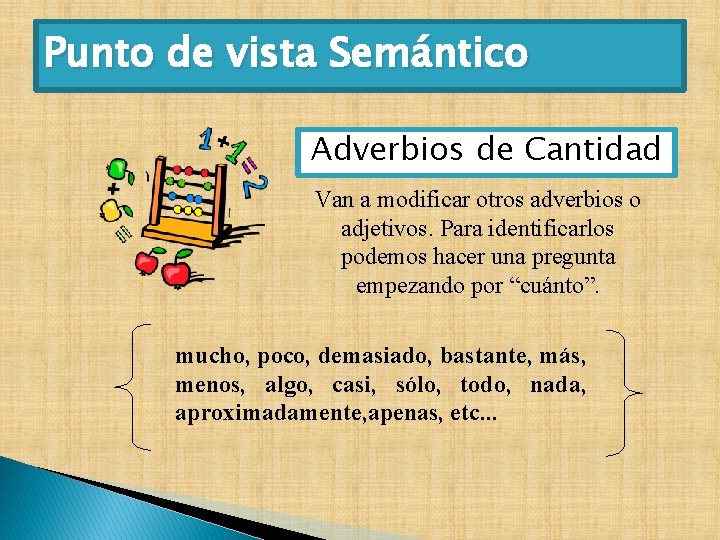 Punto de vista Semántico

Adverbios de Cantidad

Van a modificar otros adverbios o adjetivos. Para identificarlos podemos hacer una pregunta empezando por "cuánto".

mucho, poco, demasiado, bastante, más, menos, algo, casi, sólo, todo, nada, aproximadamente,apenas, etc...